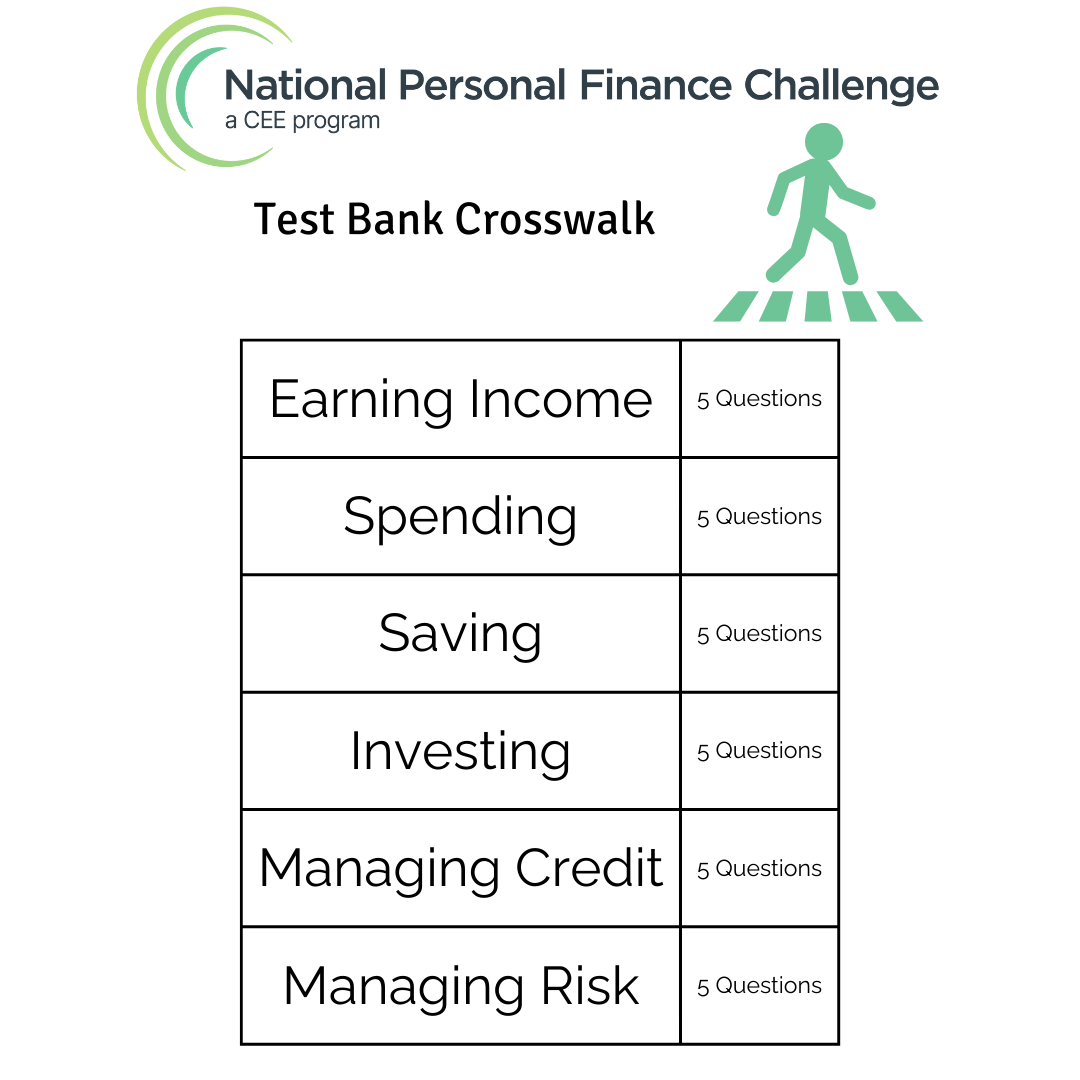 National Personal Finance Challenge
a CEE program

Test Bank Crosswalk

| Earning Income | 5 Questions |
|---|---|
| Spending | 5 Questions |
| Saving | 5 Questions |
| Investing | 5 Questions |
| Managing Credit | 5 Questions |
| Managing Risk | 5 Questions |